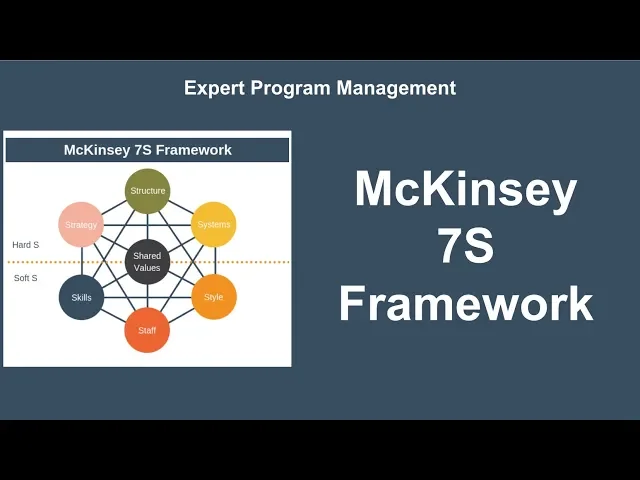 Expert Program Management

McKinsey 7S Framework

Structure

Strategy

Systems

Hard S

Shared Values

Soft S

Skills

Style

Staff

McKinsey 7S Framework